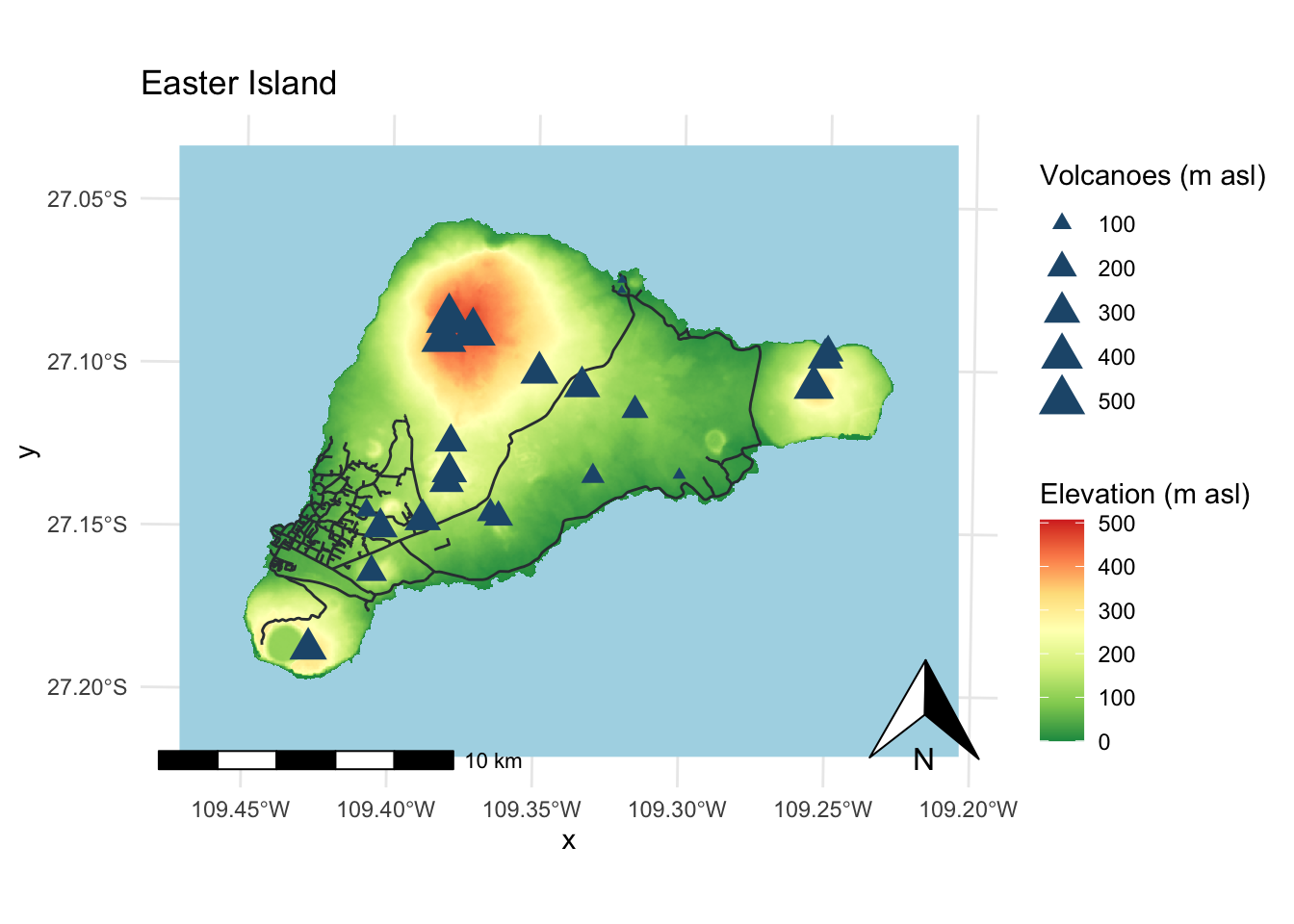 Easter Island

27.05°S
27.10°S
27.15°S
27.20°S

y

10 km

N

109.45°W 109.40°W 109.35°W 109.30°W 109.25°W 109.20°W

x

Volcanoes (m asl)
100
200
300
400
500

Elevation (m asl)
500
400
300
200
100
0